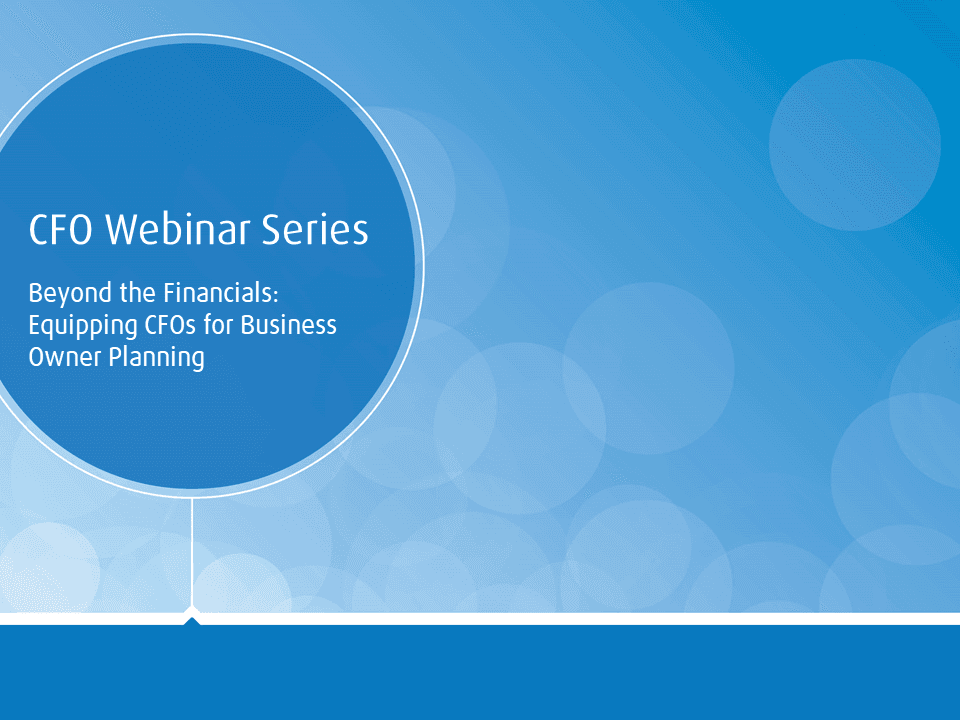 CFO Webinar Series

Beyond the Financials: Equipping CFOs for Business Owner Planning